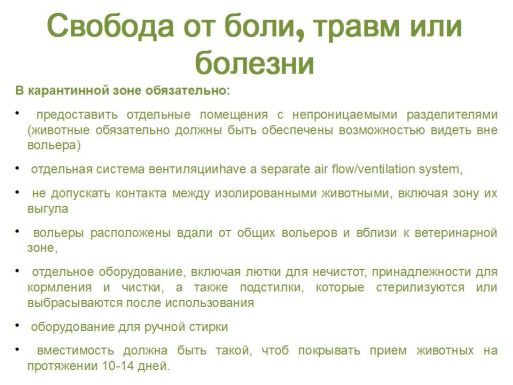 Свобода от боли, травм или болезни

В карантинной зоне обязательно:

• предоставить отдельные помещения с непроницаемыми разделителями (животные обязательно должны быть обеспечены возможностью видеть вне вольера)

• отдельная система вентиляцииhave a separate air flow/ventilation system,

• не допускать контакта между изолированными животными, включая зону их выгула

• вольеры расположены вдали от общих вольеров и вблизи к ветеринарной зоне,

• отдельное оборудование, включая лютки для нечистот, принадлежности для кормления и чистки, а также подстилки, которые стерилизуются или выбрасываются после использования

• оборудование для ручной стирки

• вместимость должна быть такой, чтоб покрывать прием животных на протяжении 10-14 дней.